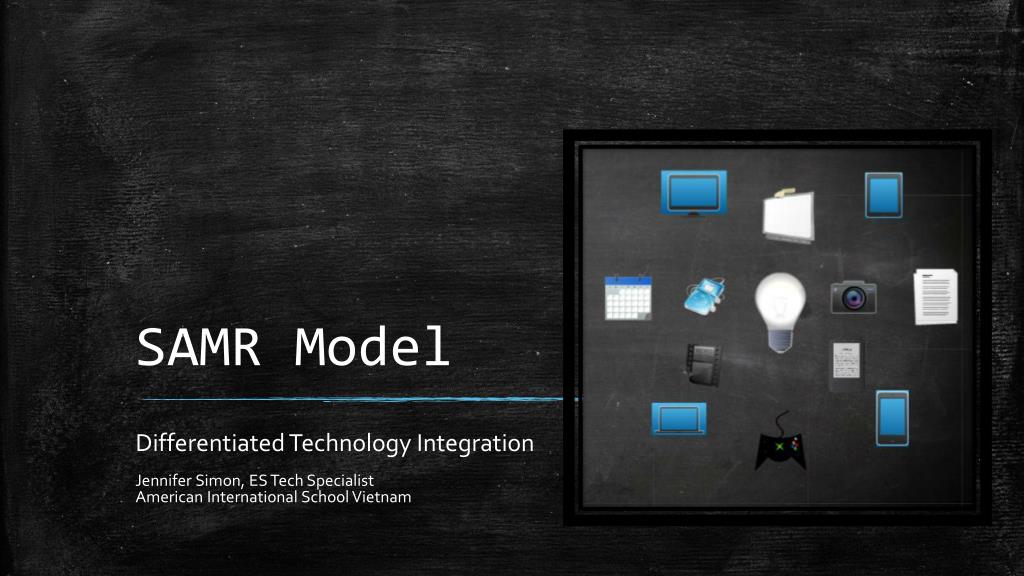 SAMR Model

Differentiated Technology Integration

Jennifer Simon, ES Tech Specialist
American International School Vietnam